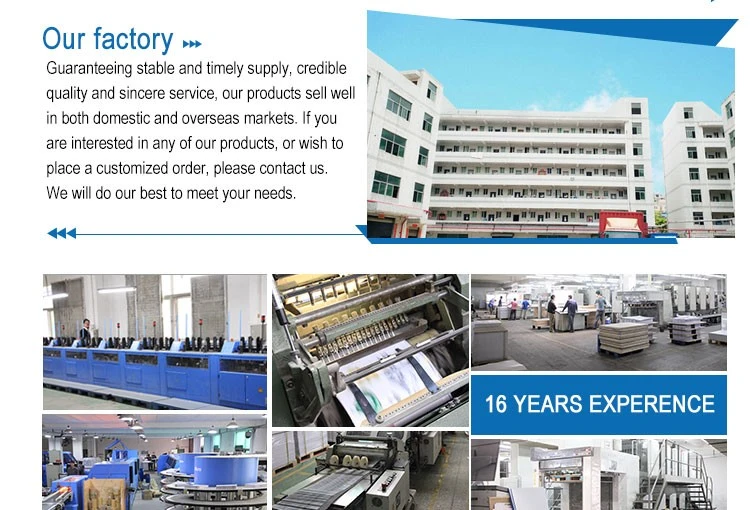 Our factory

Guaranteeing stable and timely supply, credible quality and sincere service, our products sell well in both domestic and overseas markets. If you are interested in any of our products, or wish to place a customized order, please contact us. We will do our best to meet your needs.

16 YEARS EXPERENCE